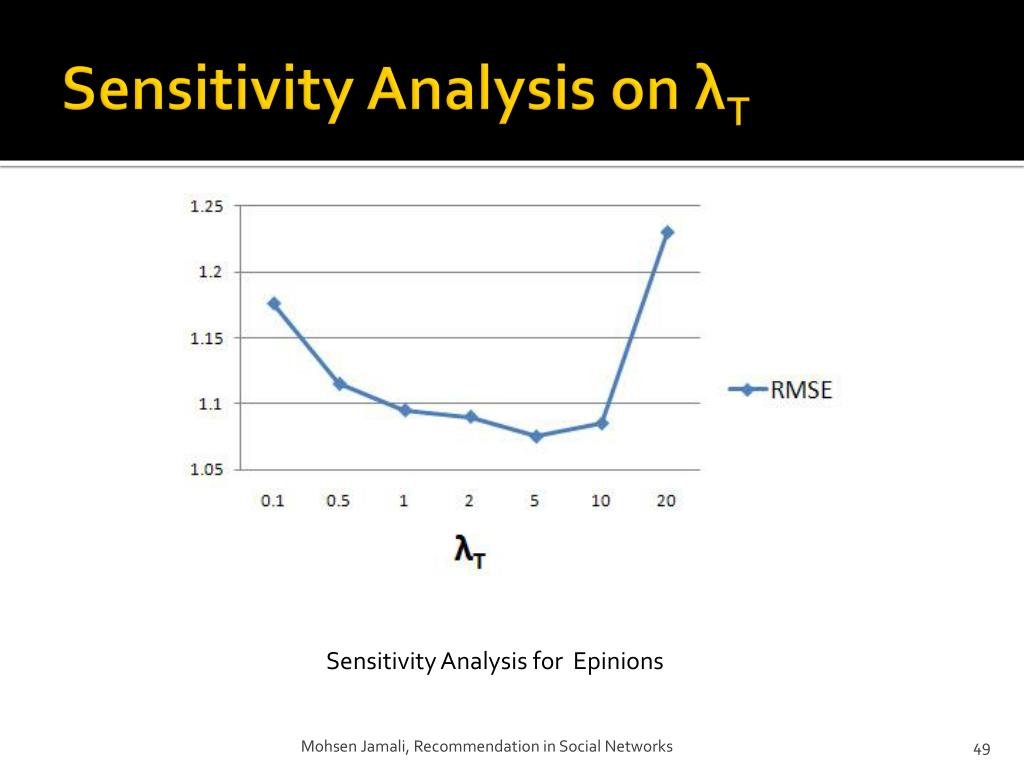 Sensitivity Analysis on $\lambda_T$

1.25
1.2
1.15
1.1
1.05

0.1 0.5 1 2 5 10 20

RMSE

$\lambda_T$

Sensitivity Analysis for Epinions

Mohsen Jamali, Recommendation in Social Networks

49